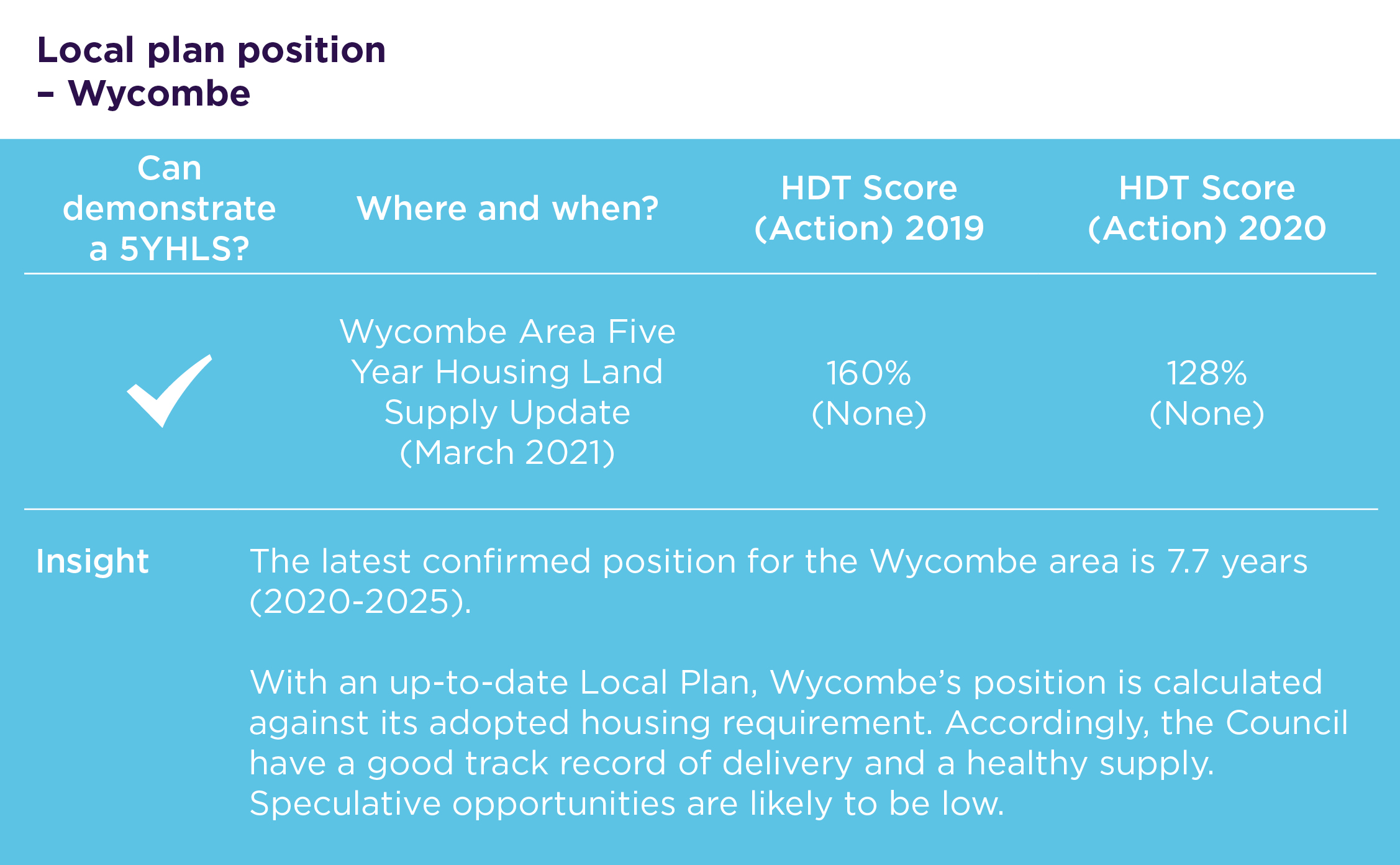 Local plan position – Wycombe

| Can demonstrate a 5YHLS? | Where and when? | HDT Score (Action) 2019 | HDT Score (Action) 2020 |
|---|---|---|---|
| ✓ | Wycombe Area Five Year Housing Land Supply Update (March 2021) | 160% (None) | 128% (None) |

Insight

The latest confirmed position for the Wycombe area is 7.7 years (2020-2025).

With an up-to-date Local Plan, Wycombe's position is calculated against its adopted housing requirement. Accordingly, the Council have a good track record of delivery and a healthy supply. Speculative opportunities are likely to be low.